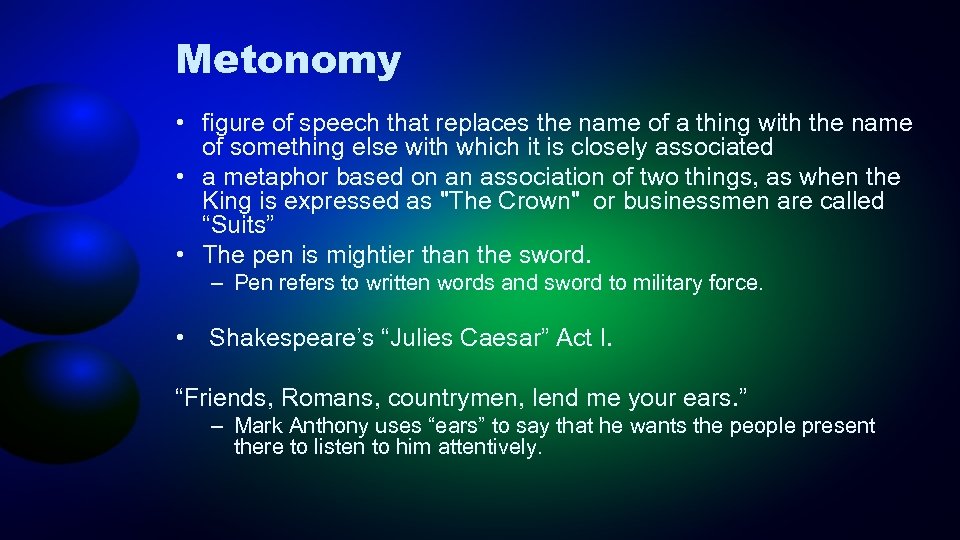 Metonomy

• figure of speech that replaces the name of a thing with the name of something else with which it is closely associated
• a metaphor based on an association of two things, as when the King is expressed as "The Crown" or businessmen are called “Suits”
• The pen is mightier than the sword.
– Pen refers to written words and sword to military force.

• Shakespeare’s “Julies Caesar” Act I.

“Friends, Romans, countrymen, lend me your ears.”
– Mark Anthony uses “ears” to say that he wants the people present there to listen to him attentively.